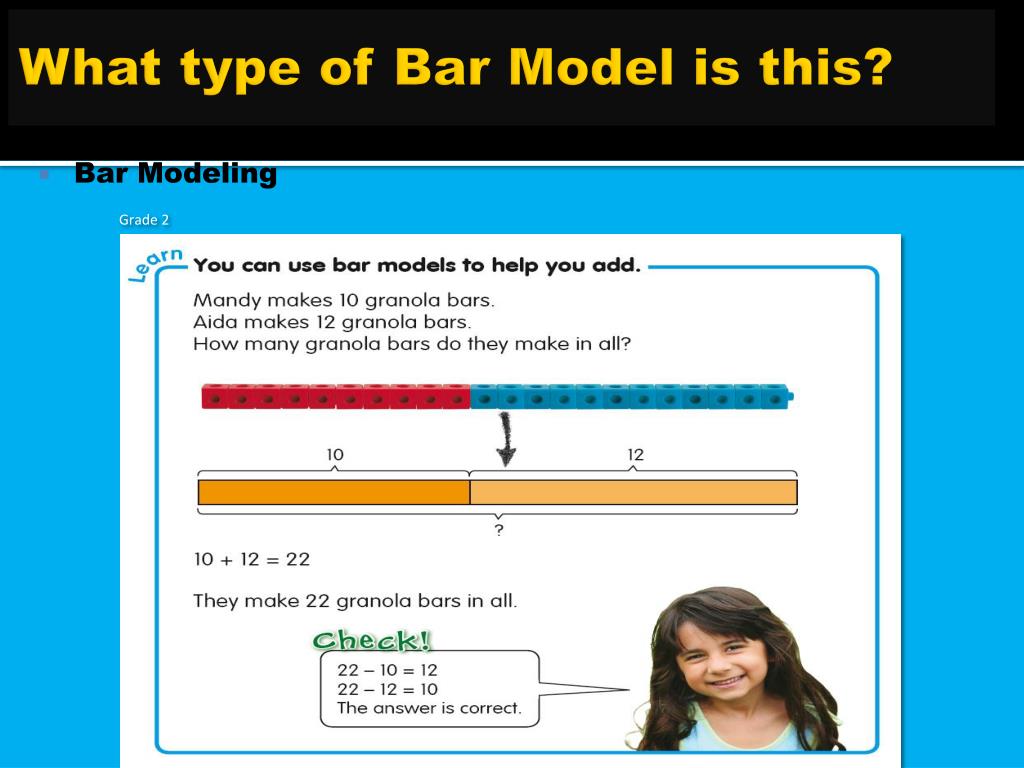 What type of Bar Model is this?

Bar Modeling

Grade 2

Learn

You can use bar models to help you add.

Mandy makes 10 granola bars.
Aida makes 12 granola bars.
How many granola bars do they make in all?

10

12

?

$10 + 12 = 22$

They make 22 granola bars in all.

Check!

$22 - 10 = 12$
$22 - 12 = 10$
The answer is correct.